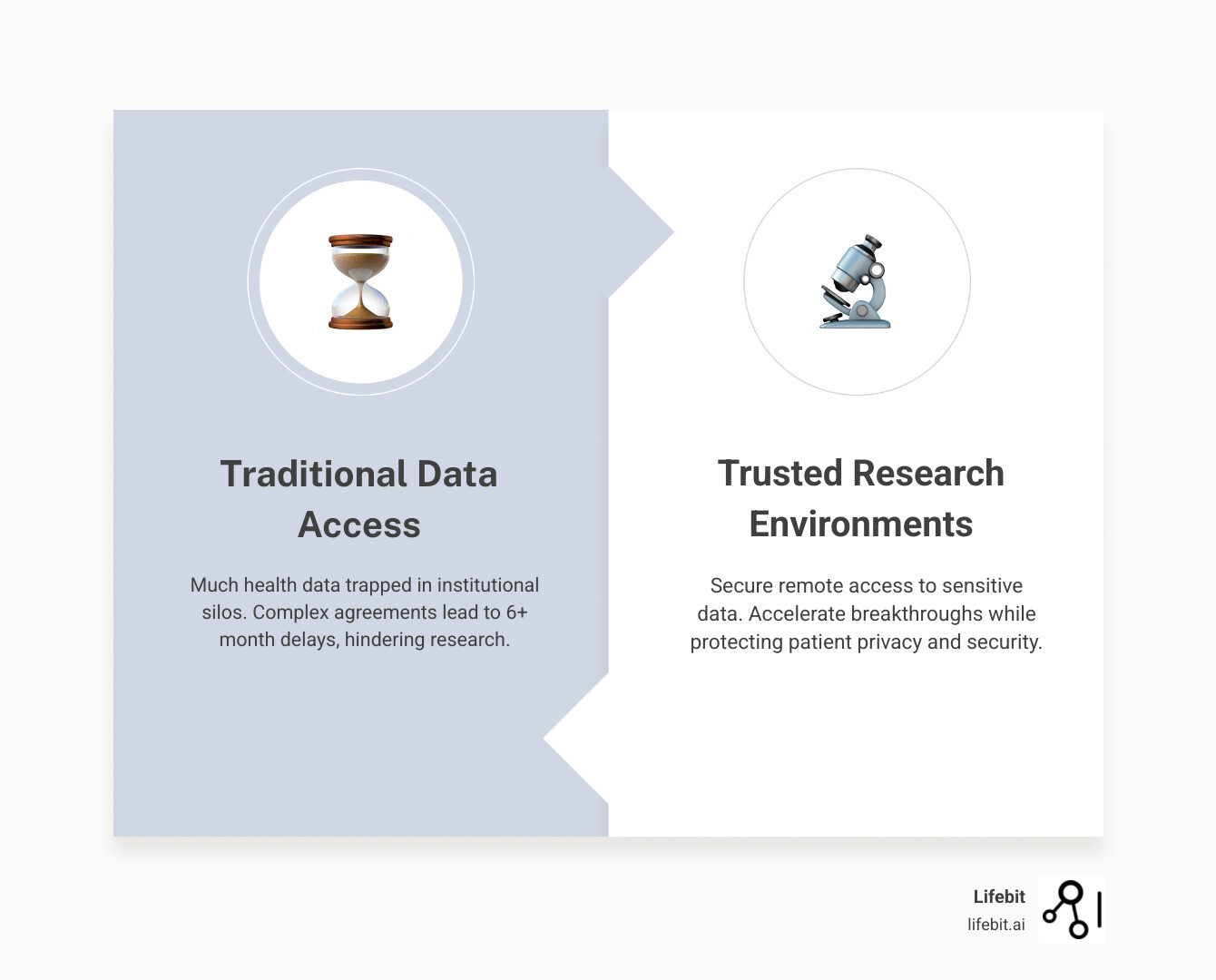 Traditional Data Access

Much health data trapped in institutional silos. Complex agreements lead to 6+ month delays, hindering research.

Trusted Research Environments

Secure remote access to sensitive data. Accelerate breakthroughs while protecting patient privacy and security.

Lifebit
lifebit.ai